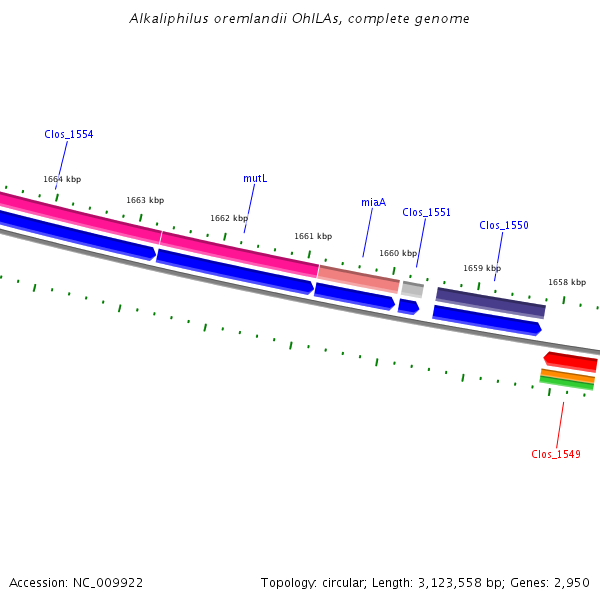 Alkaliphilus oremlandii OhILAs, complete genome

Clos_1554

1664 kbp

1663 kbp

mutL

1662 kbp

1661 kbp

miaA

Clos_1551

1660 kbp

Clos_1550

1659 kbp

1658 kbp

Clos_1549

Accession: NC_009922

Topology: circular; Length: 3,123,558 bp; Genes: 2,950